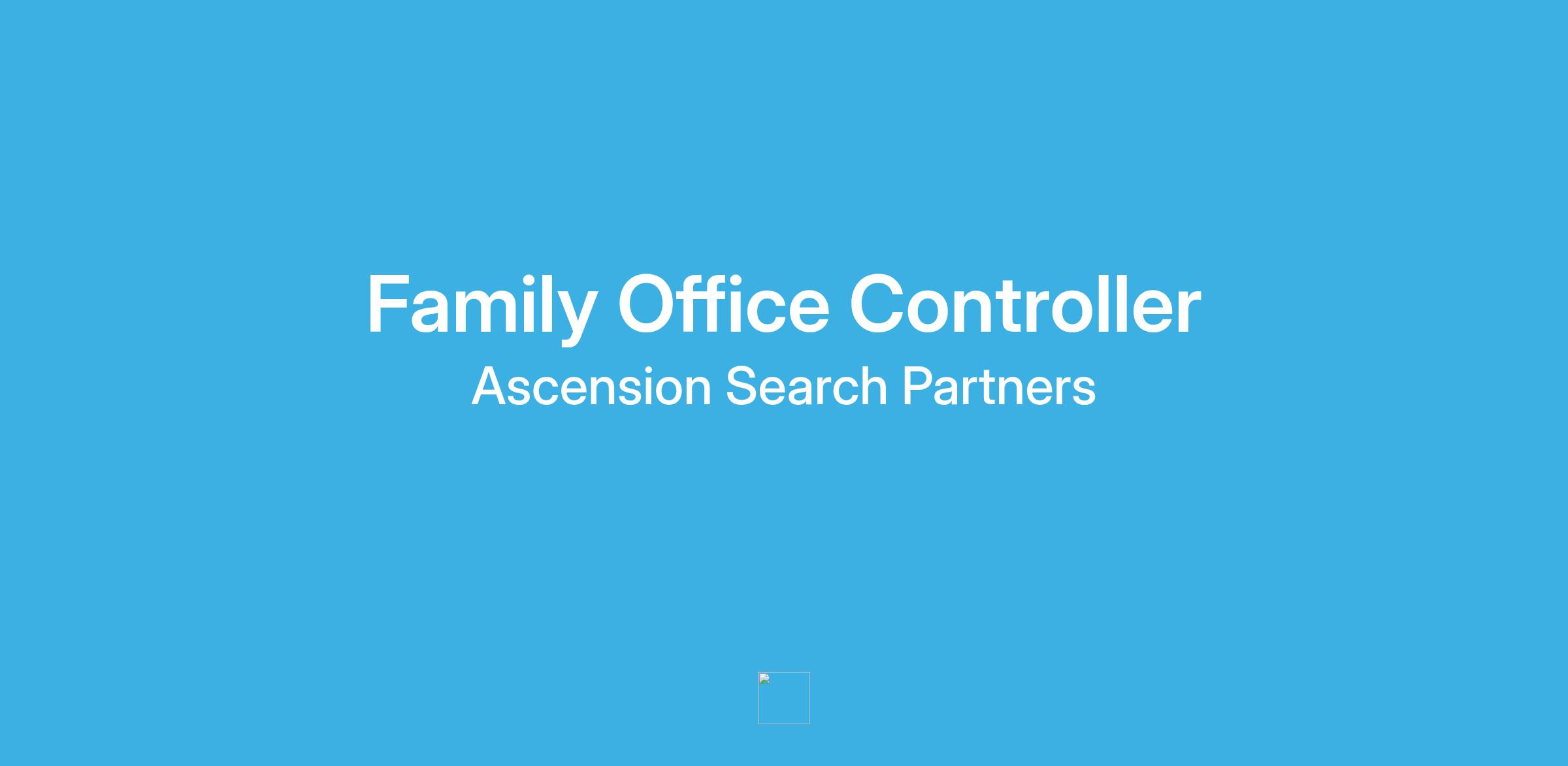 Family Office Controller
Ascension Search Partners